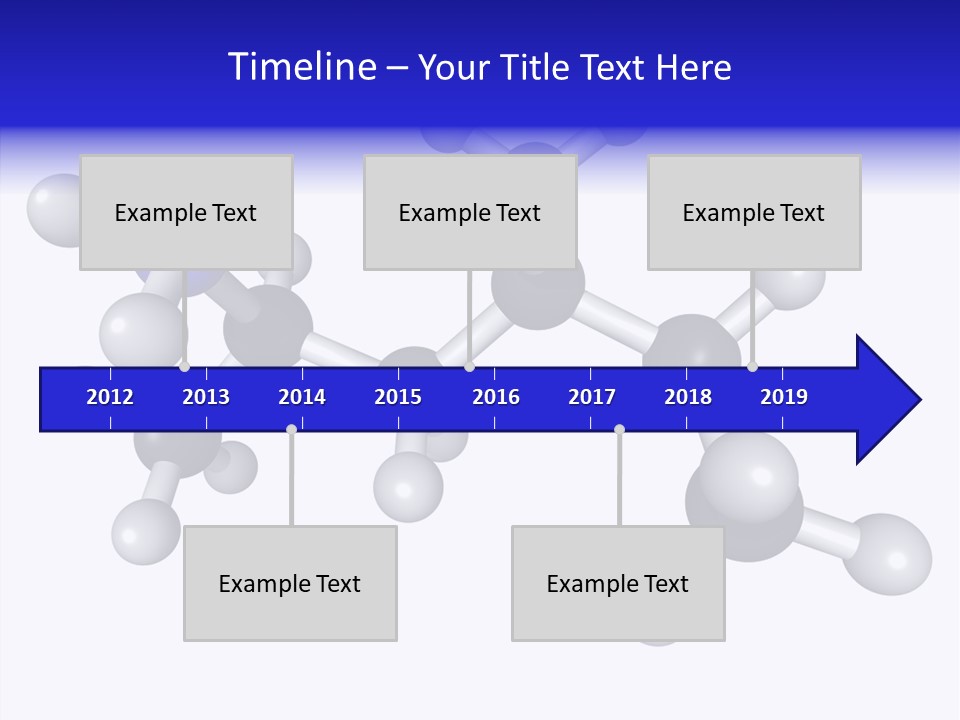 Timeline – Your Title Text Here

Example Text

Example Text

Example Text

2012 2013 2014 2015 2016 2017 2018 2019

Example Text

Example Text